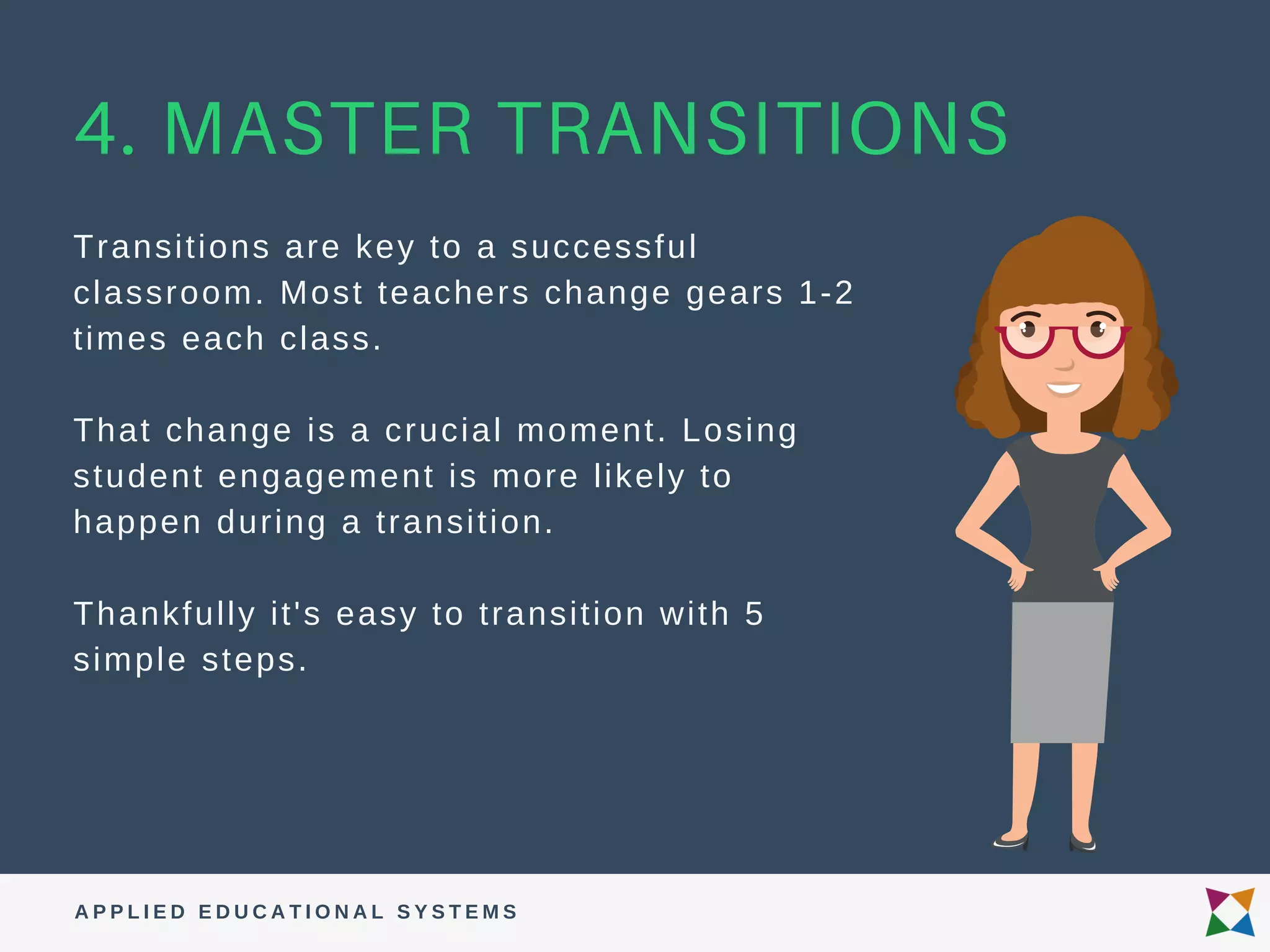 4. MASTER TRANSITIONS

Transitions are key to a successful classroom. Most teachers change gears 1-2 times each class.

That change is a crucial moment. Losing student engagement is more likely to happen during a transition.

Thankfully it's easy to transition with 5 simple steps.

APPLIED EDUCATIONAL SYSTEMS